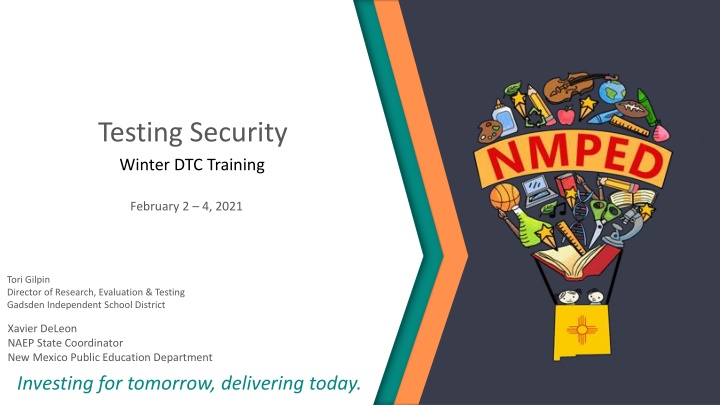 Testing Security

Winter DTC Training

February 2 – 4, 2021

Tori Gilpin
Director of Research, Evaluation & Testing
Gadsden Independent School District

Xavier DeLeon
NAEP State Coordinator
New Mexico Public Education Department

Investing for tomorrow, delivering today.

NMPED